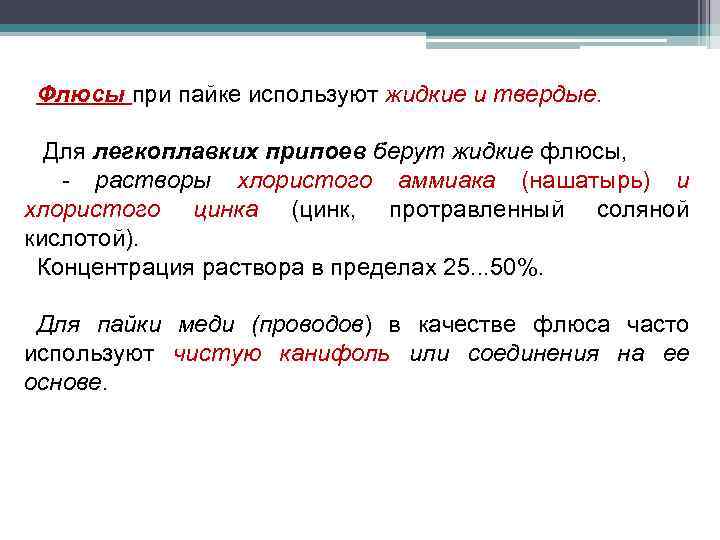 Флюсы при пайке используют жидкие и твердые.

Для легкоплавких припоев берут жидкие флюсы, - растворы хлористого аммиака (нашатырь) и хлористого цинка (цинк, протравленный соляной кислотой).
Концентрация раствора в пределах 25...50%.

Для пайки меди (проводов) в качестве флюса часто используют чистую канифоль или соединения на ее основе.